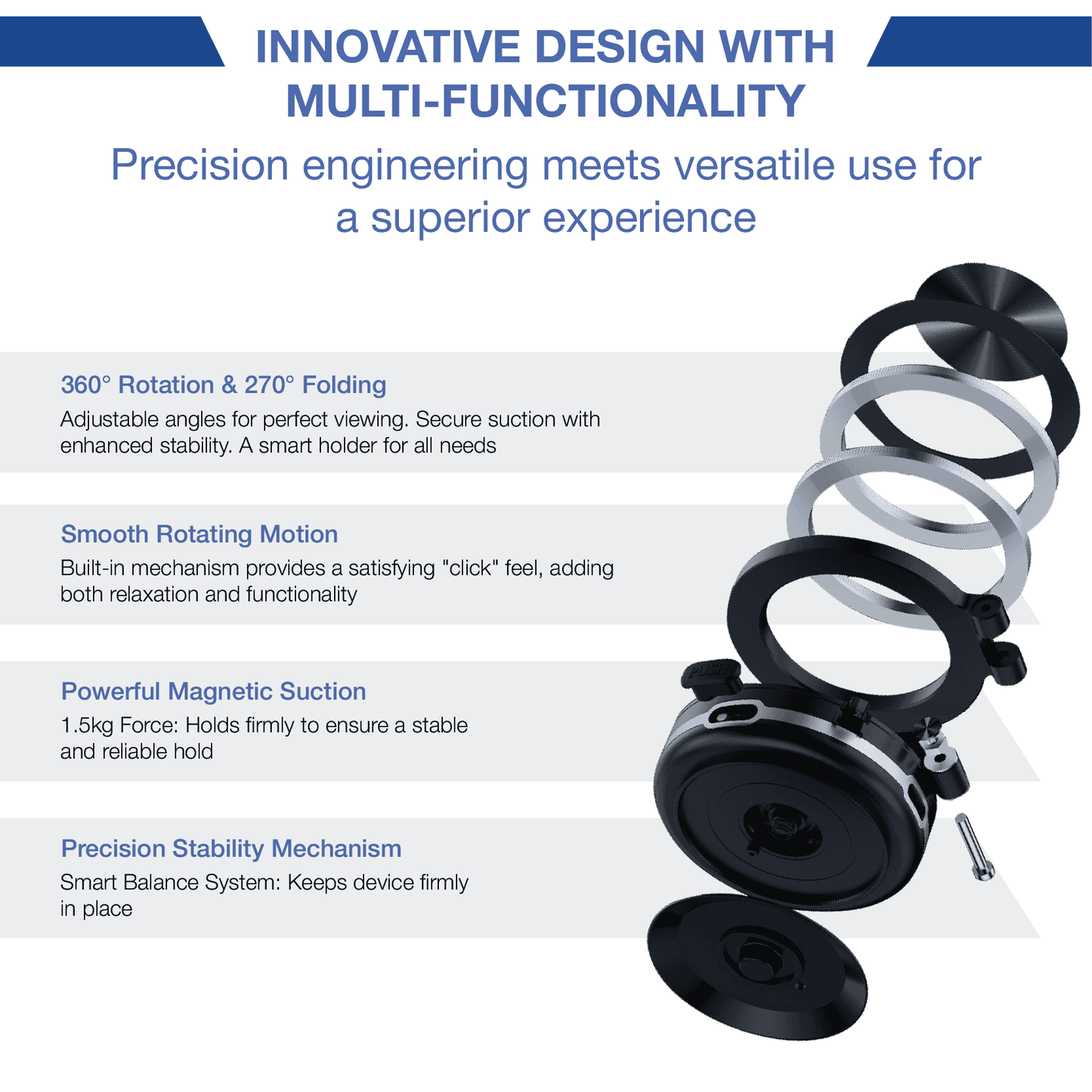 INNOVATIVE DESIGN WITH MULTI-FUNCTIONALITY

Precision engineering meets versatile use for a superior experience

360° Rotation & 270° Folding
Adjustable angles for perfect viewing. Secure suction with enhanced stability. A smart holder for all needs

Smooth Rotating Motion
Built-in mechanism provides a satisfying "click" feel, adding both relaxation and functionality

Powerful Magnetic Suction
1.5kg Force: Holds firmly to ensure a stable and reliable hold

Precision Stability Mechanism
Smart Balance System: Keeps device firmly in place

PUSH